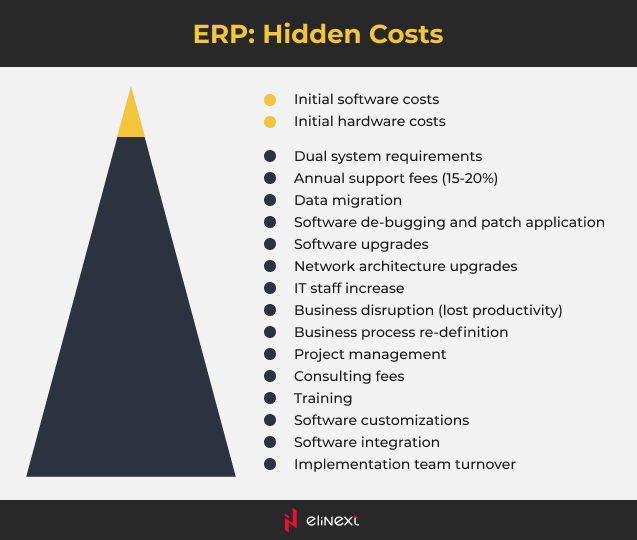 ERP: Hidden Costs

Initial software costs
Initial hardware costs

Dual system requirements
Annual support fees (15-20%)
Data migration
Software de-bugging and patch application
Software upgrades
Network architecture upgrades
IT staff increase
Business disruption (lost productivity)
Business process re-definition
Project management
Consulting fees
Training
Software customizations
Software integration
Implementation team turnover

elinext